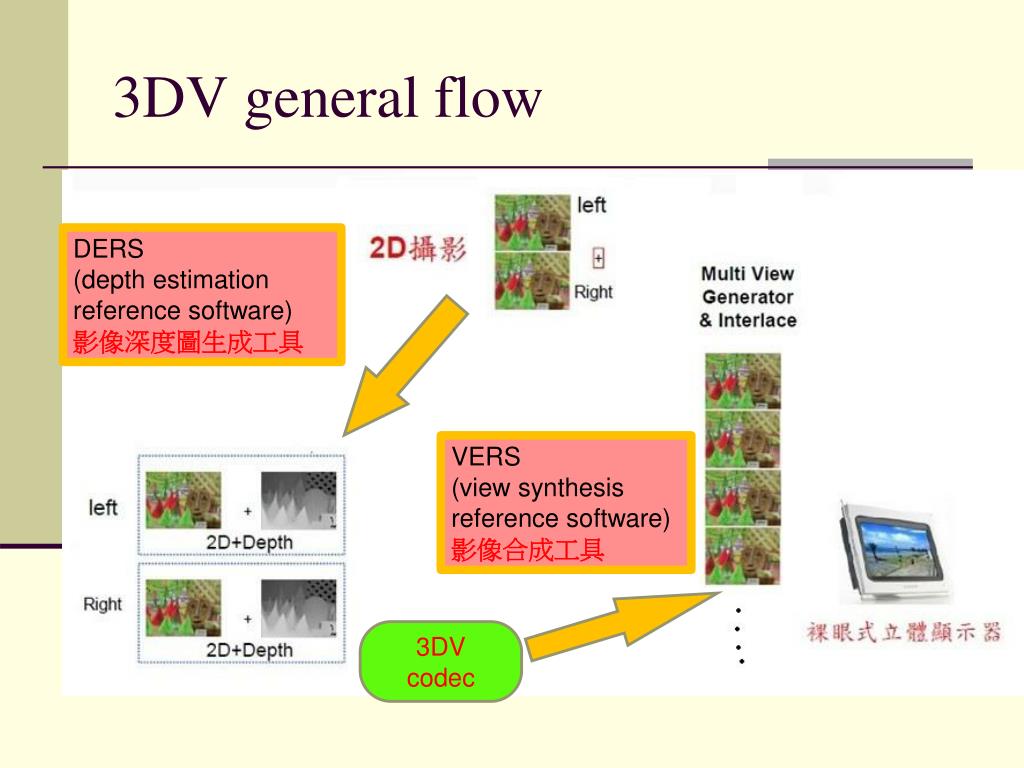 3DV general flow

DERS
(depth estimation reference software)
影像深度圖生成工具

2D攝影

left
+
Right

Multi View Generator & Interlace

left
+
2D+Depth

Right
+
2D+Depth

VERS
(view synthesis reference software)
影像合成工具

3DV codec

裸眼式立體顯示器